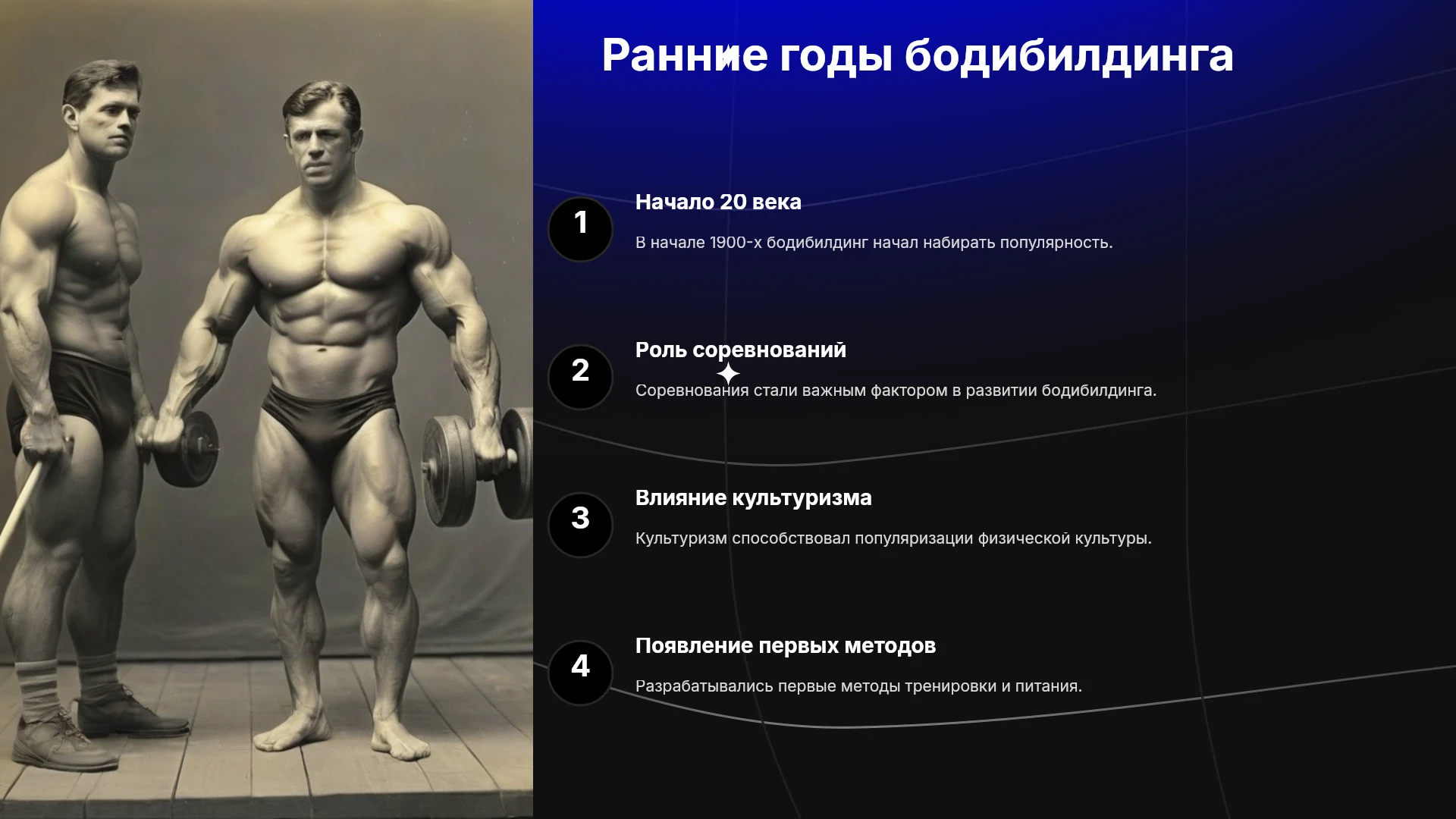 Ранние годы бодибилдинга

1

Начало 20 века

В начале 1900-х бодибилдинг начал набирать популярность.

2

Роль соревнований

Соревнования стали важным фактором в развитии бодибилдинга.

3

Влияние культуризма

Культуризм способствовал популяризации физической культуры.

4

Появление первых методов

Разрабатывались первые методы тренировки и питания.